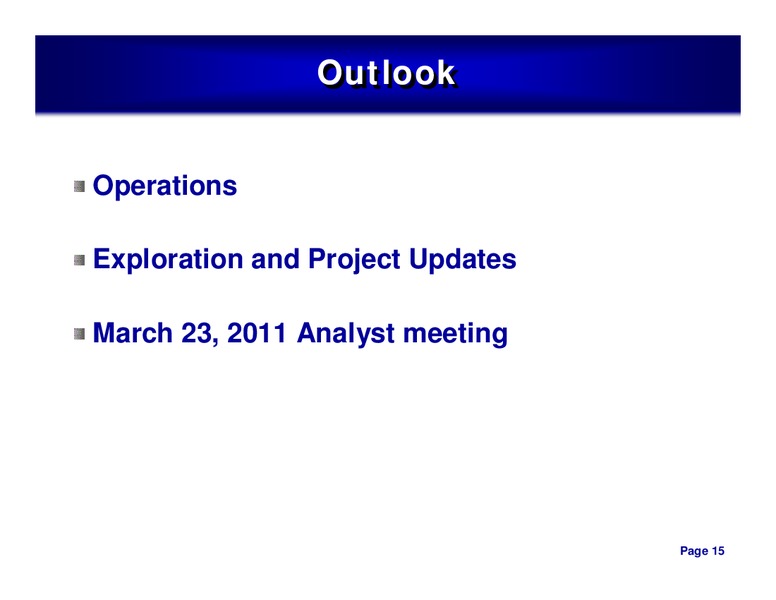 Outlook

Operations

Exploration and Project Updates

March 23, 2011 Analyst meeting

Page 15